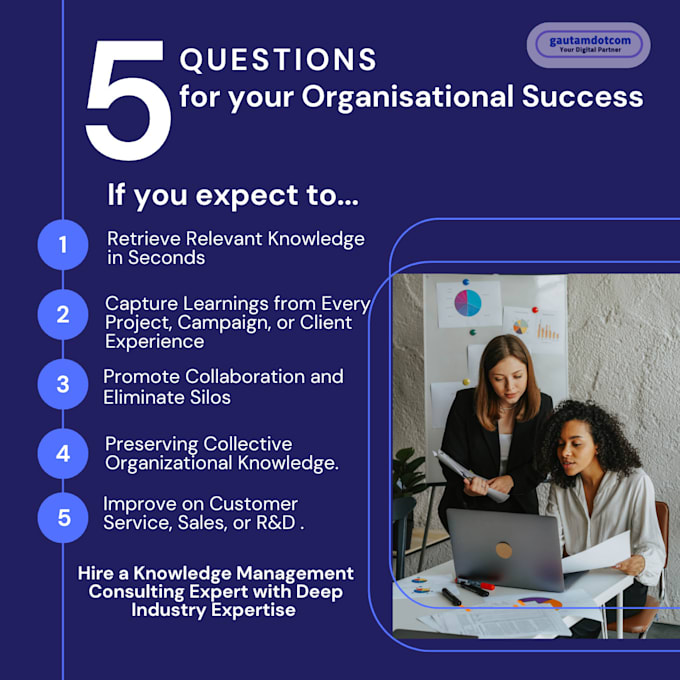 gautamdotcom
Your Digital Partner

5 QUESTIONS
for your Organisational Success

If you expect to...

1 Retrieve Relevant Knowledge in Seconds

2 Capture Learnings from Every Project, Campaign, or Client Experience

3 Promote Collaboration and Eliminate Silos

4 Preserving Collective Organizational Knowledge.

5 Improve on Customer Service, Sales, or R&D .

Hire a Knowledge Management Consulting Expert with Deep Industry Expertise